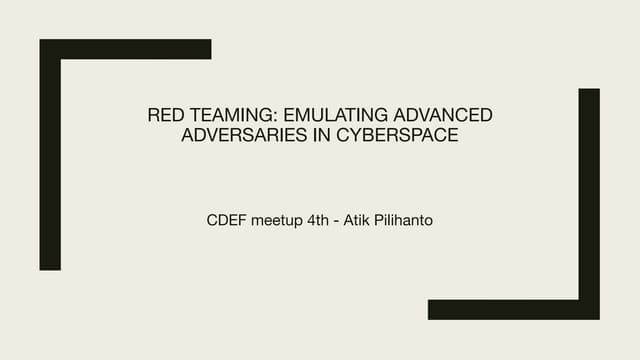 RED TEAMING: EMULATING ADVANCED ADVERSARIES IN CYBERSPACE

CDEF meetup 4th - Atik Pilihanto